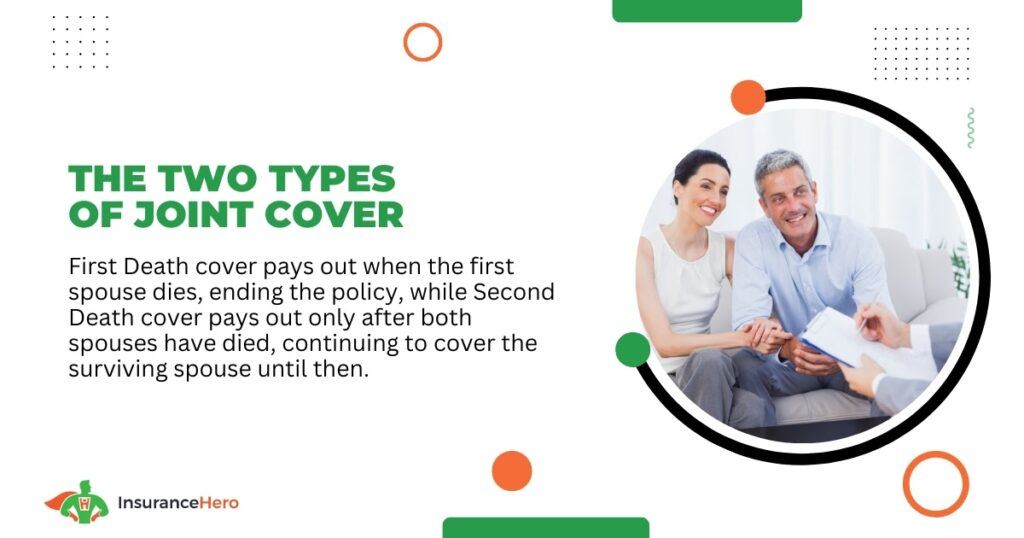 THE TWO TYPES OF JOINT COVER

First Death cover pays out when the first spouse dies, ending the policy, while Second Death cover pays out only after both spouses have died, continuing to cover the surviving spouse until then.

InsuranceHero